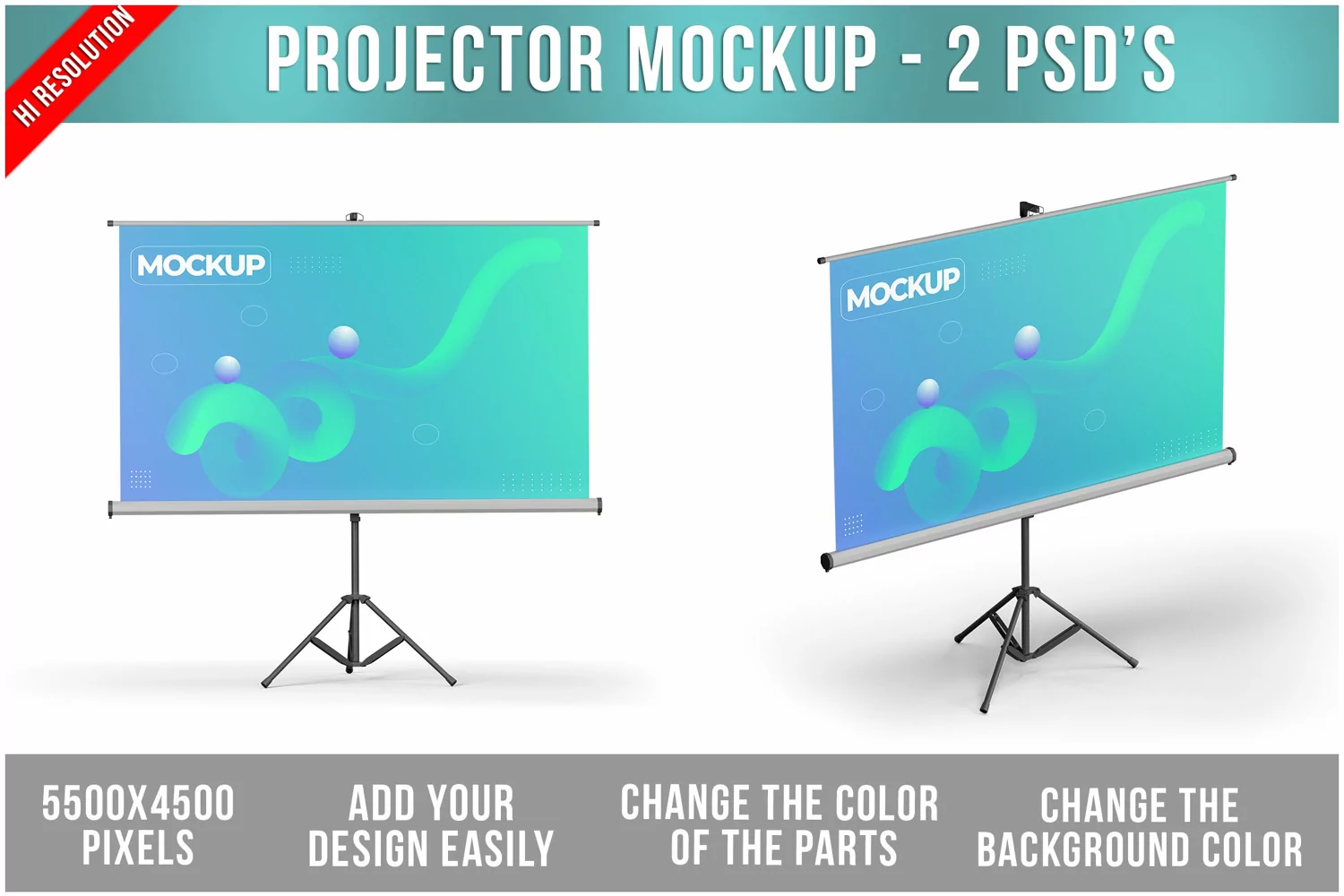 HI RESOLUTION

PROJECTOR MOCKUP - 2 PSD'S

MOCKUP

MOCKUP

5500X4500 PIXELS

ADD YOUR DESIGN EASILY

CHANGE THE COLOR OF THE PARTS

CHANGE THE BACKGROUND COLOR